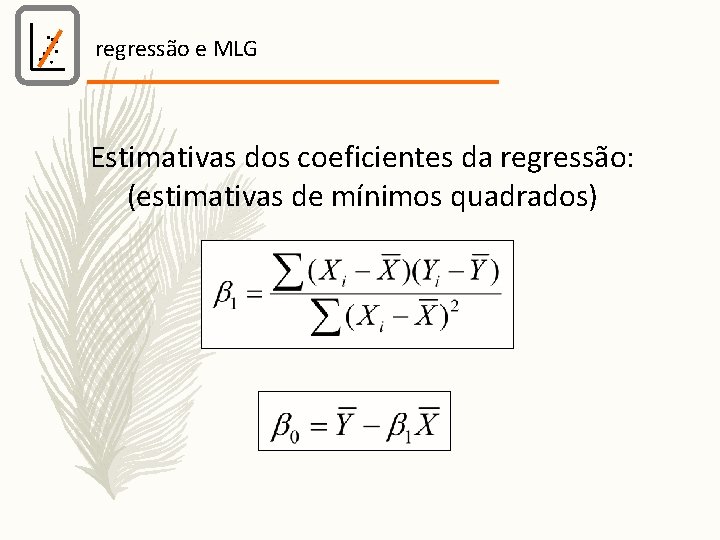 regressão e MLG

Estimativas dos coeficientes da regressão: (estimativas de mínimos quadrados)

$\beta_1 = \frac{\sum (X_i - \overline{X})(Y_i - \overline{Y})}{\sum (X_i - \overline{X})^2}$

$\beta_0 = \overline{Y} - \beta_1 \overline{X}$